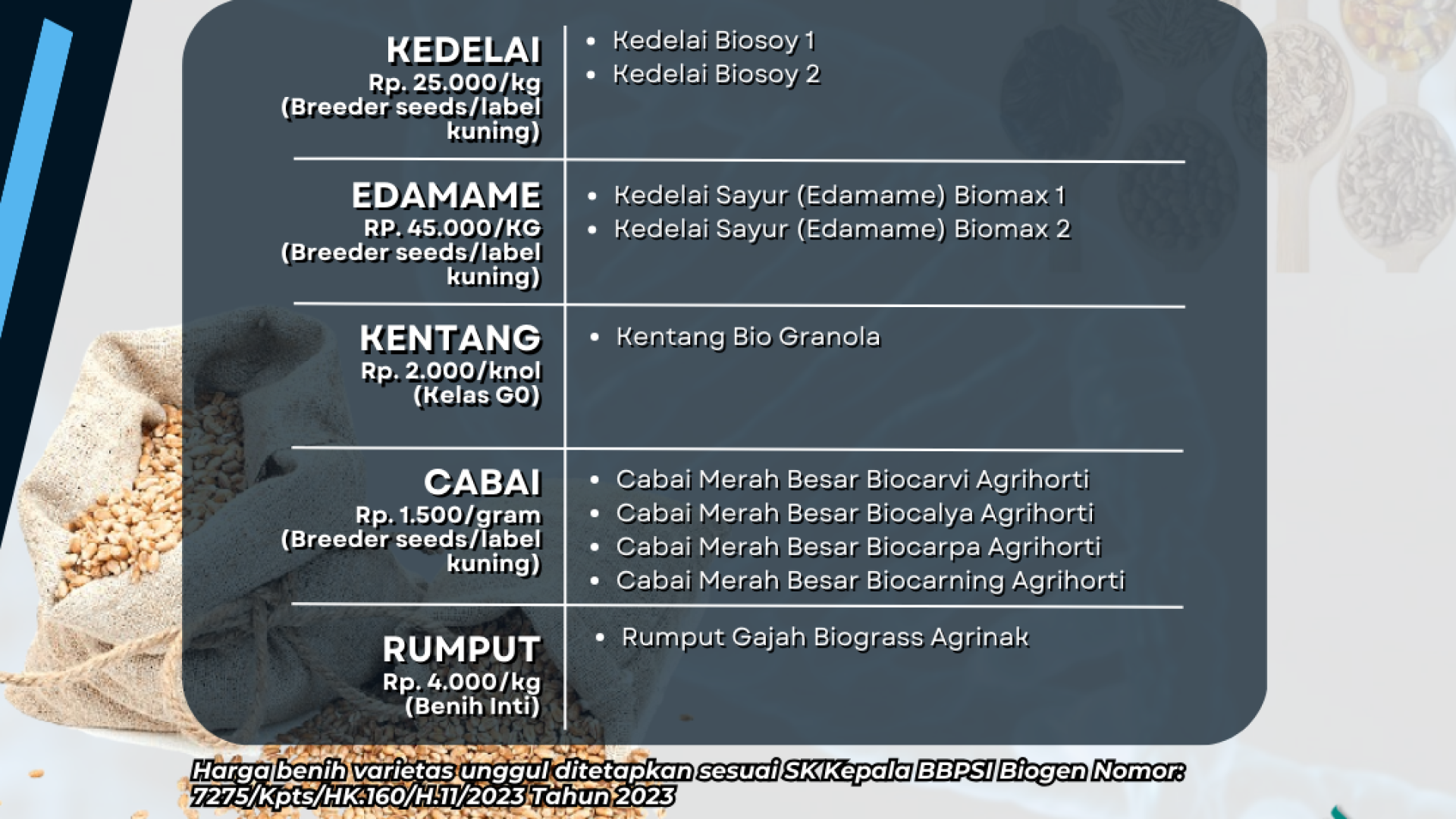 | | |
|---|---|
| KEDELAI Rp. 25.000/kg (Breeder seeds/label kuning) | • Kedelai Biosoy 1 • Kedelai Biosoy 2 |
| EDAMAME RP. 45.000/KG (Breeder seeds/label kuning) | • Kedelai Sayur (Edamame) Biomax 1 • Kedelai Sayur (Edamame) Biomax 2 |
| KENTANG Rp. 2.000/knol (Kelas G0) | • Kentang Bio Granola |
| CABAI Rp. 1.500/gram (Breeder seeds/label kuning) | • Cabai Merah Besar Biocarvi Agrihorti • Cabai Merah Besar Biocalya Agrihorti • Cabai Merah Besar Biocarpa Agrihorti • Cabai Merah Besar Biocarning Agrihorti |
| RUMPUT Rp. 4.000/kg (Benih Inti) | • Rumput Gajah Biograss Agrinak |

Harga benih varietas unggul ditetapkan sesuai SK Kepala BBPSI Biogen Nomor: 7275/Kpts/HK.160/H.11/2023 Tahun 2023